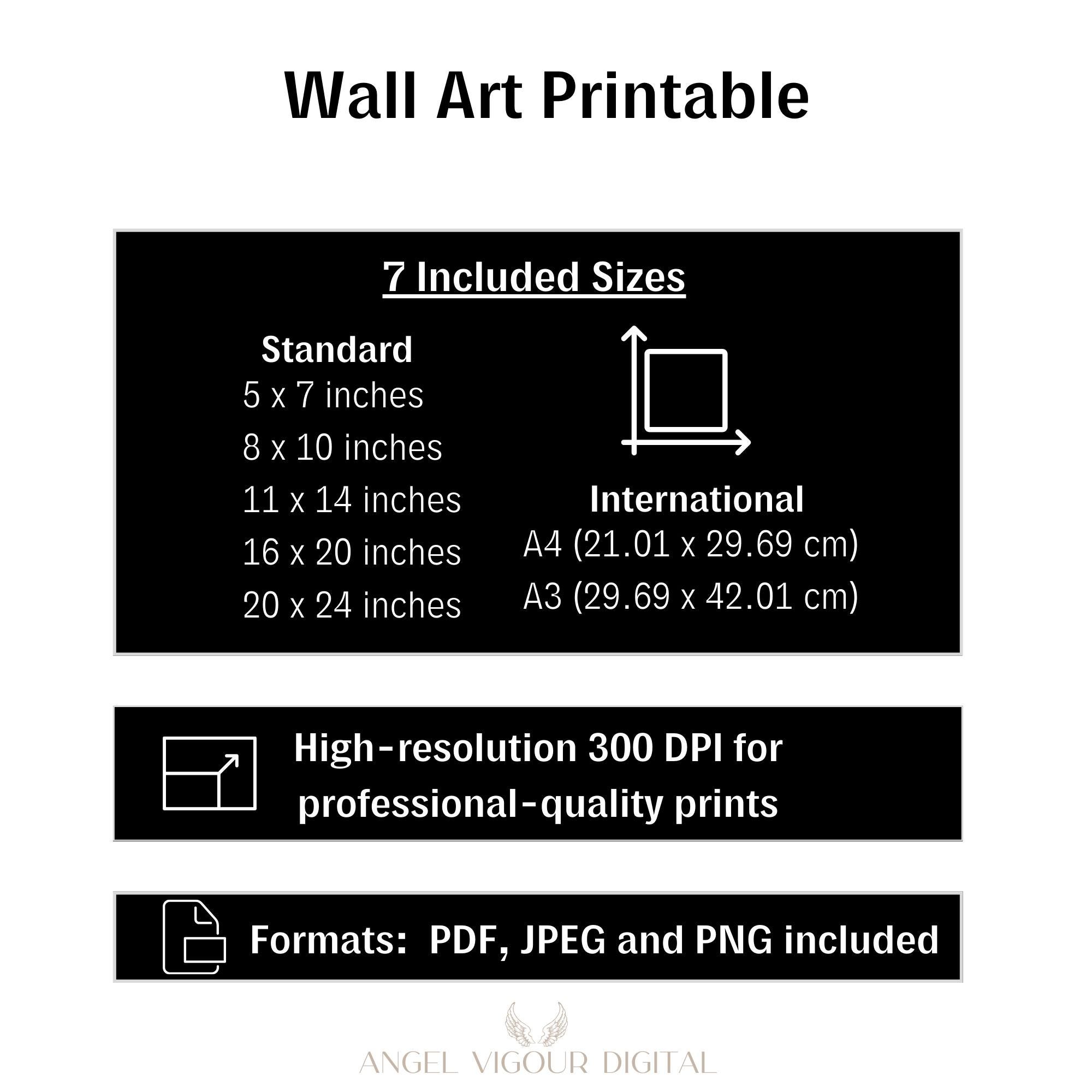 Wall Art Printable

7 Included Sizes

Standard
5 x 7 inches
8 x 10 inches
11 x 14 inches
16 x 20 inches
20 x 24 inches

International
A4 (21.01 x 29.69 cm)
A3 (29.69 x 42.01 cm)

High-resolution 300 DPI for professional-quality prints

Formats: PDF, JPEG and PNG included

ANGEL VIGOUR DIGITAL